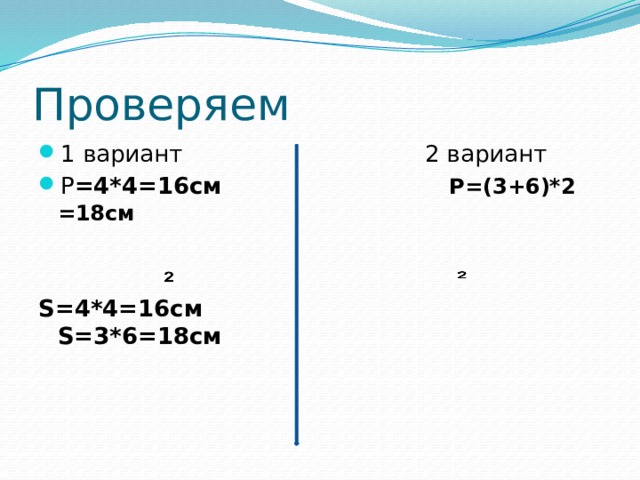 Проверяем

1 вариант

2 вариант

Р=4*4=16см

Р=(3+6)*2 =18см

2

2

S=4*4=16см

S=3*6=18см